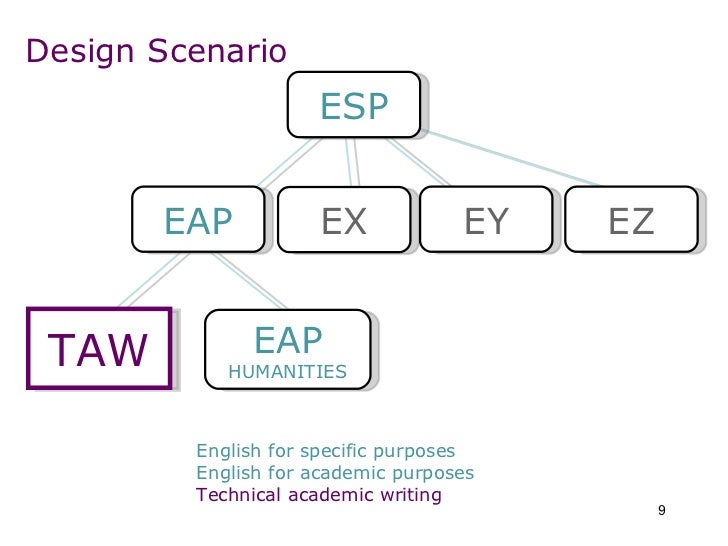 Design Scenario

ESP

EAP
EX
EY
EZ

TAW
EAP
HUMANITIES

English for specific purposes
English for academic purposes
Technical academic writing

9